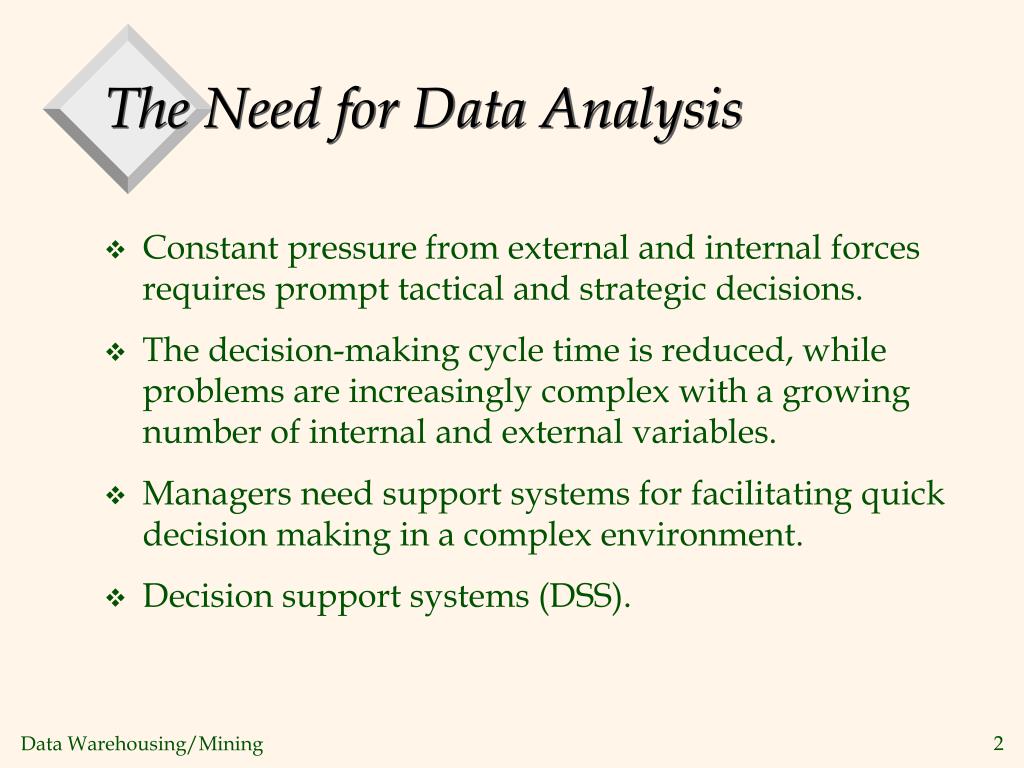 The Need for Data Analysis

❖ Constant pressure from external and internal forces requires prompt tactical and strategic decisions.

❖ The decision-making cycle time is reduced, while problems are increasingly complex with a growing number of internal and external variables.

❖ Managers need support systems for facilitating quick decision making in a complex environment.

❖ Decision support systems (DSS).

Data Warehousing/Mining

2